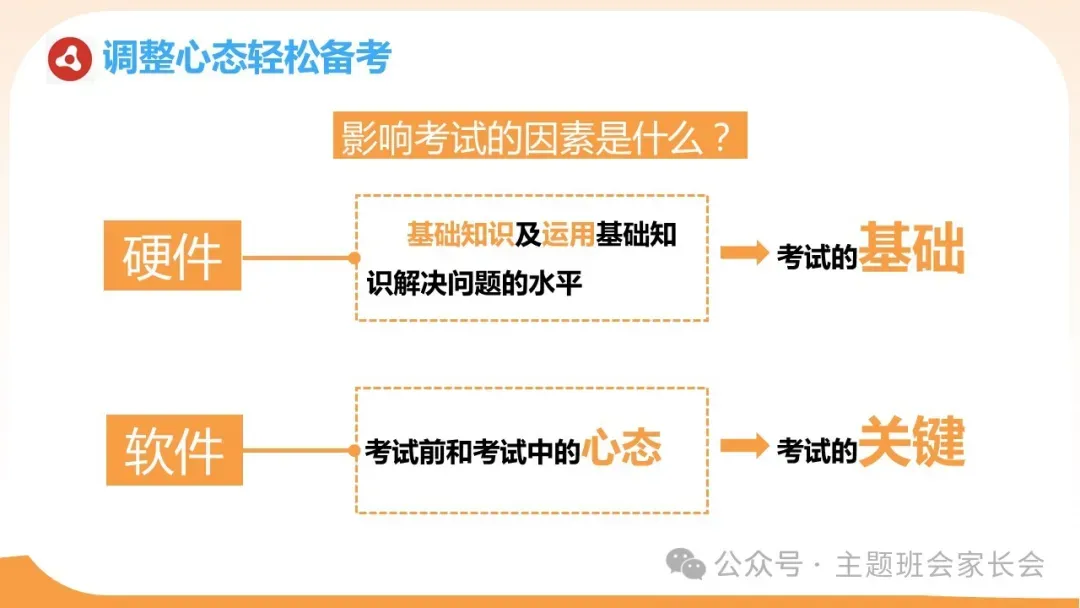 调整心态轻松备考

影响考试的因素是什么？

硬件

基础知识及运用基础知识解决问题的水平

考试的基础

软件

考试前和考试中的心态

考试的关键

公众号 · 主题班会家长会